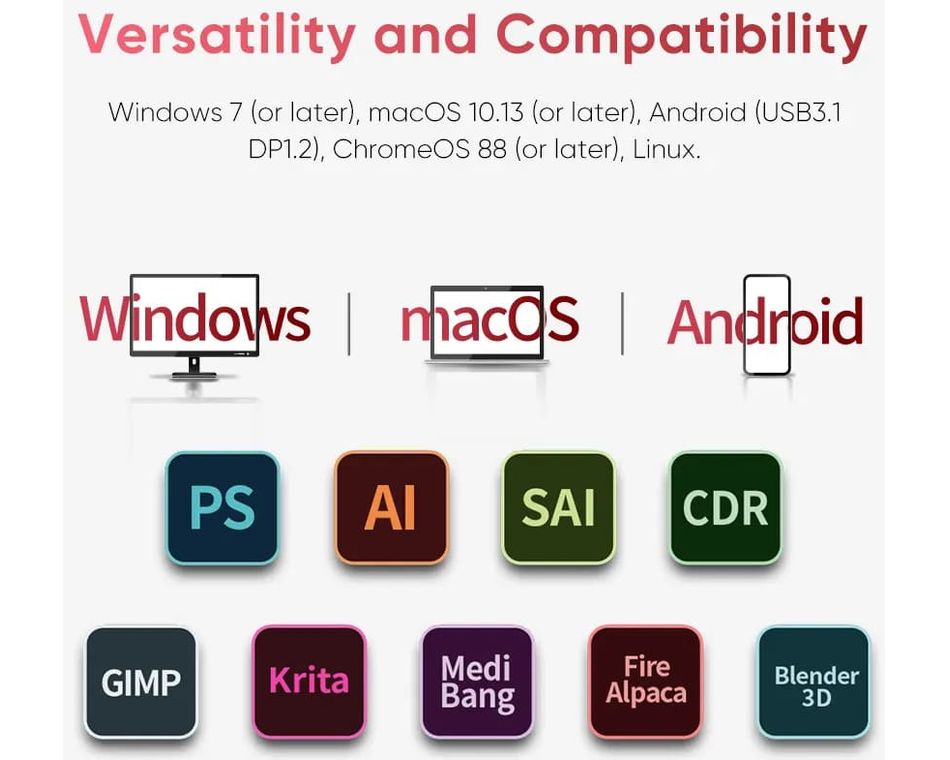 Versatility and Compatibility

Windows 7 (or later), macOS 10.13 (or later), Android (USB3.1 DP1.2), ChromeOS 88 (or later), Linux.

Windows | macOS | Android

PS AI SAI CDR

GIMP Krita Medi Bang Fire Alpaca Blender 3D